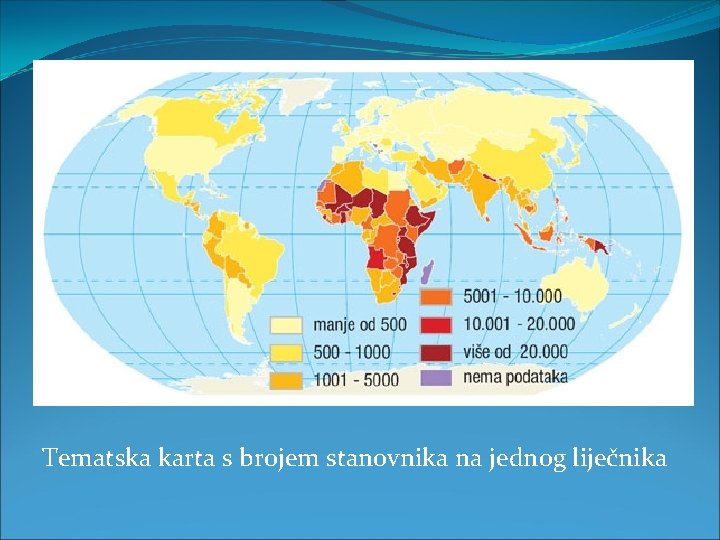 manje od 500
500 - 1000
1001 - 5000
5001 - 10.000
10.001 - 20.000
više od 20.000
nema podataka

Tematska karta s brojem stanovnika na jednog liječnika